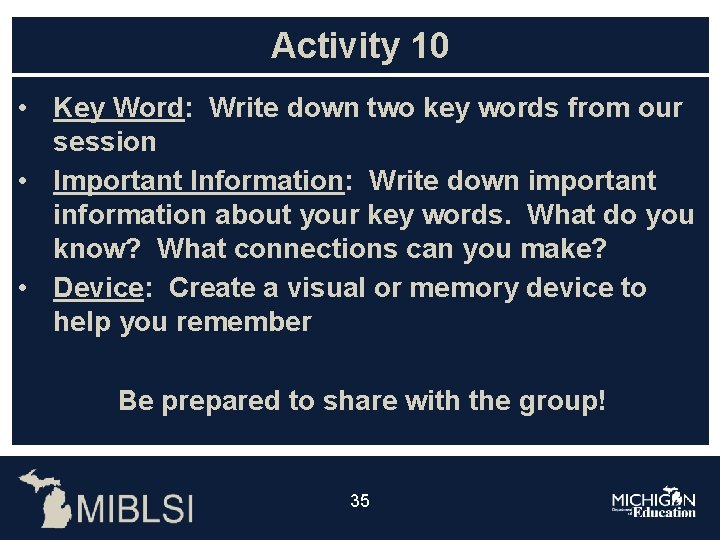 Activity 10

• Key Word: Write down two key words from our session
• Important Information: Write down important information about your key words. What do you know? What connections can you make?
• Device: Create a visual or memory device to help you remember

Be prepared to share with the group!

MIBLSI

35

MICHIGAN Department of Education